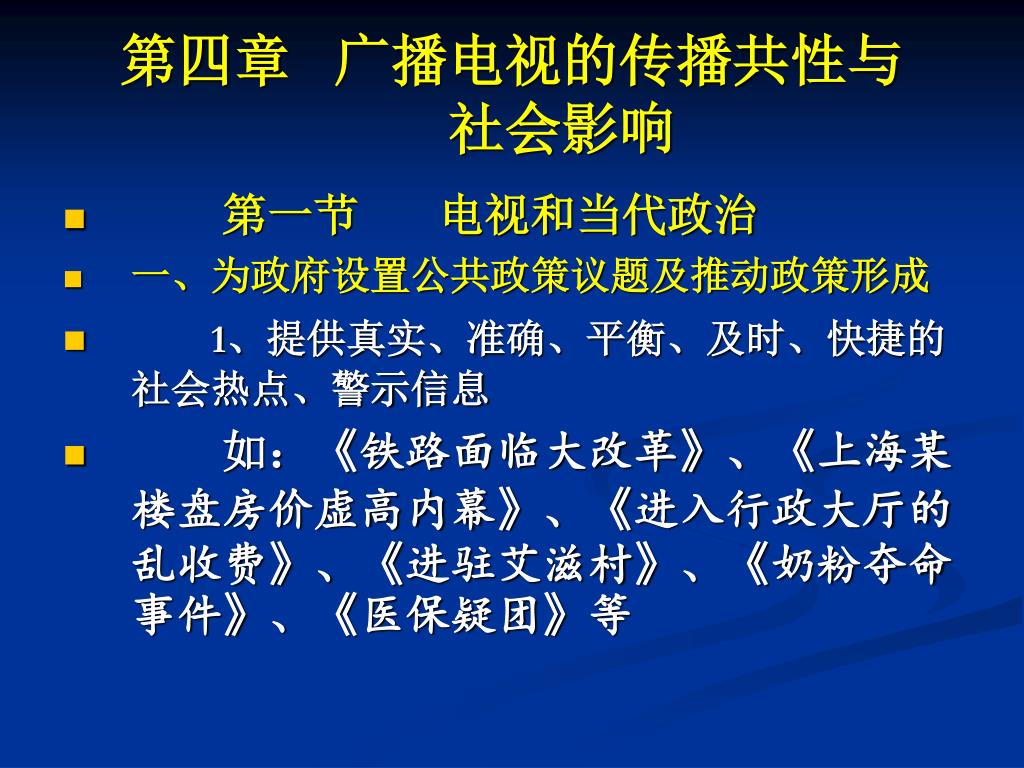 第四章　广播电视的传播共性与社会影响

第一节　　电视和当代政治

一、为政府设置公共政策议题及推动政策形成

1、提供真实、准确、平衡、及时、快捷的社会热点、警示信息

如：《铁路面临大改革》、《上海某楼盘房价虚高内幕》、《进入行政大厅的乱收费》、《进驻艾滋村》、《奶粉夺命事件》、《医保疑团》等